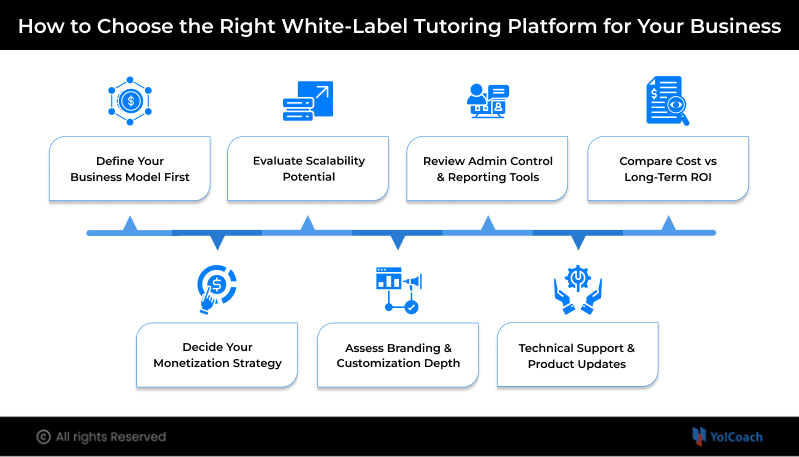 How to Choose the Right White-Label Tutoring Platform for Your Business

Define Your Business Model First

Evaluate Scalability Potential

Review Admin Control & Reporting Tools

Compare Cost vs Long-Term ROI

Decide Your Monetization Strategy

Assess Branding & Customization Depth

Technical Support & Product Updates

© All rights Reserved

Yo!Coach